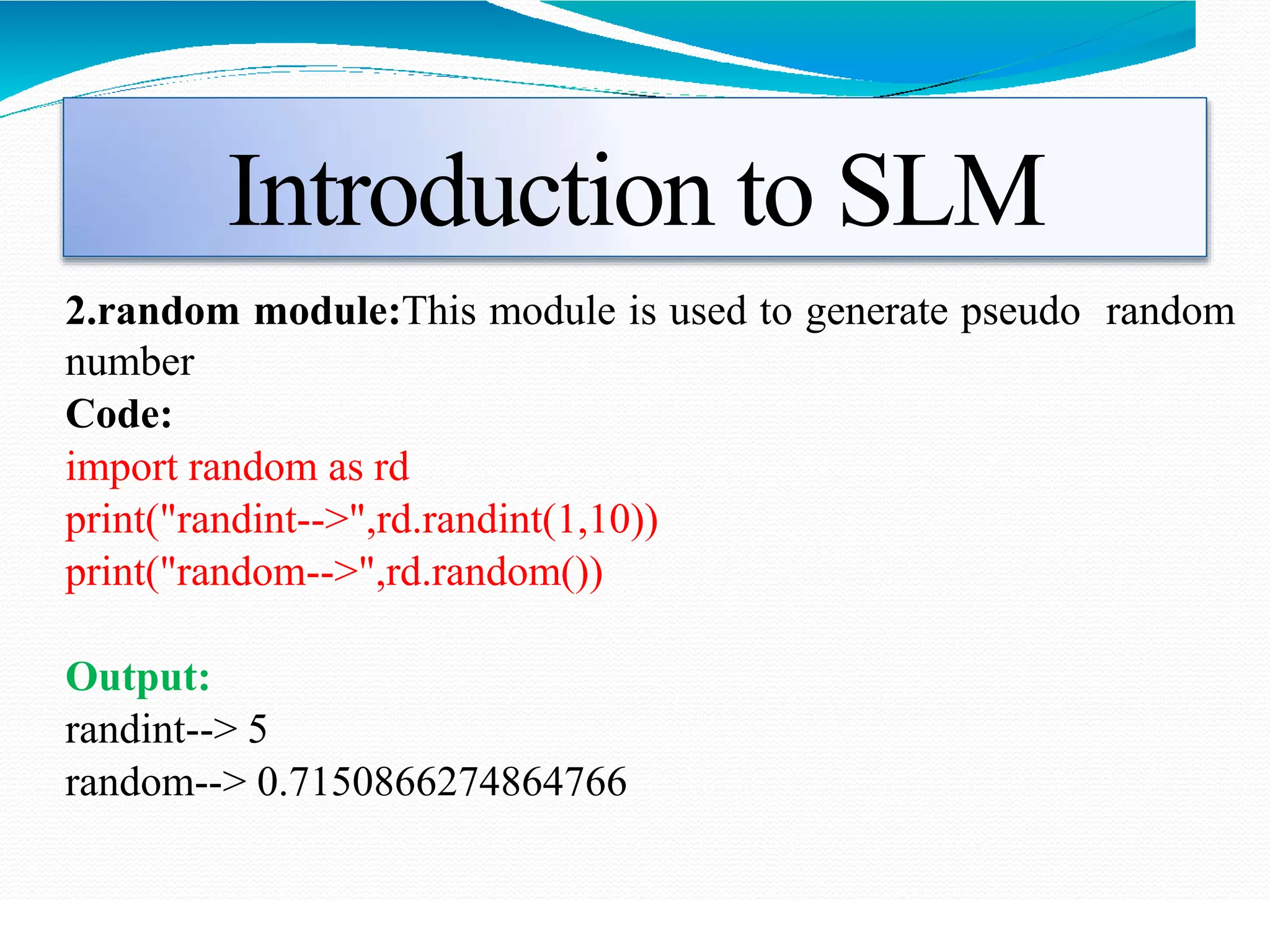 Introduction to SLM

2.random module:This module is used to generate pseudo random number
Code:
import random as rd
print("randint-->",rd.randint(1,10))
print("random-->",rd.random())

Output:
randint--> 5
random--> 0.7150866274864766